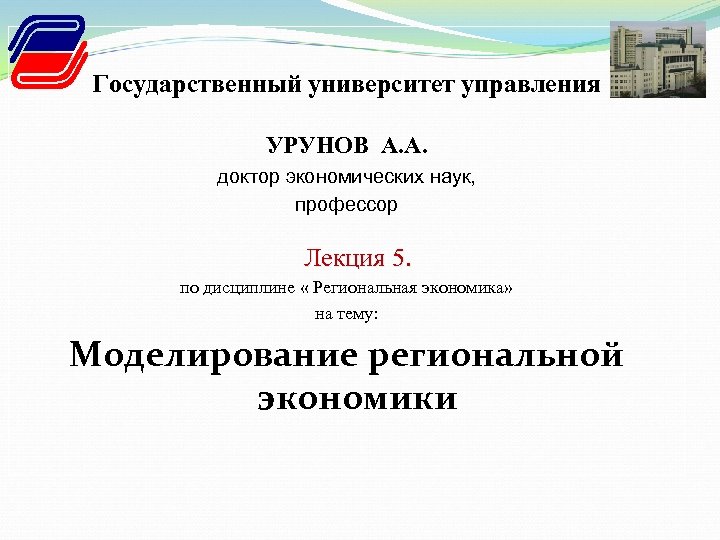 Государственный университет управления

УРУНОВ А.А.
доктор экономических наук,
профессор

Лекция 5.
по дисциплине « Региональная экономика»
на тему:

Моделирование региональной экономики